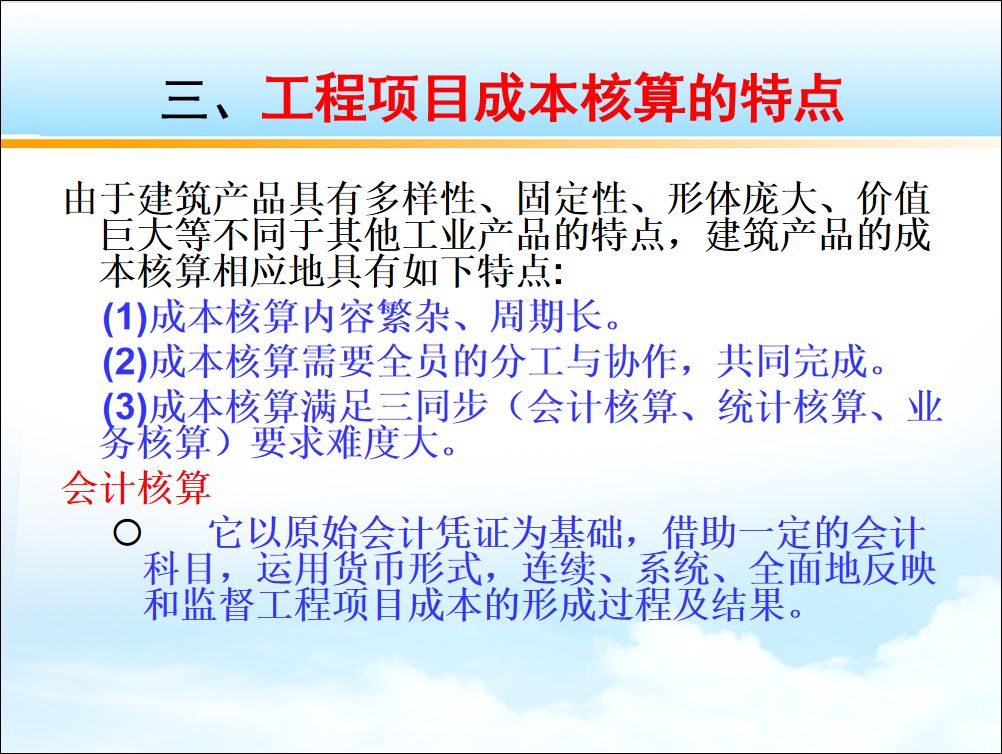 三、工程项目成本核算的特点

由于建筑产品具有多样性、固定性、形体庞大、价值巨大等不同于其他工业产品的特点，建筑产品的成本核算相应地具有如下特点:

(1)成本核算内容繁杂、周期长。

(2)成本核算需要全员的分工与协作，共同完成。

(3)成本核算满足三同步（会计核算、统计核算、业务核算）要求难度大。

会计核算

○ 它以原始会计凭证为基础，借助一定的会计科目，运用货币形式，连续、系统、全面地反映和监督工程项目成本的形成过程及结果。